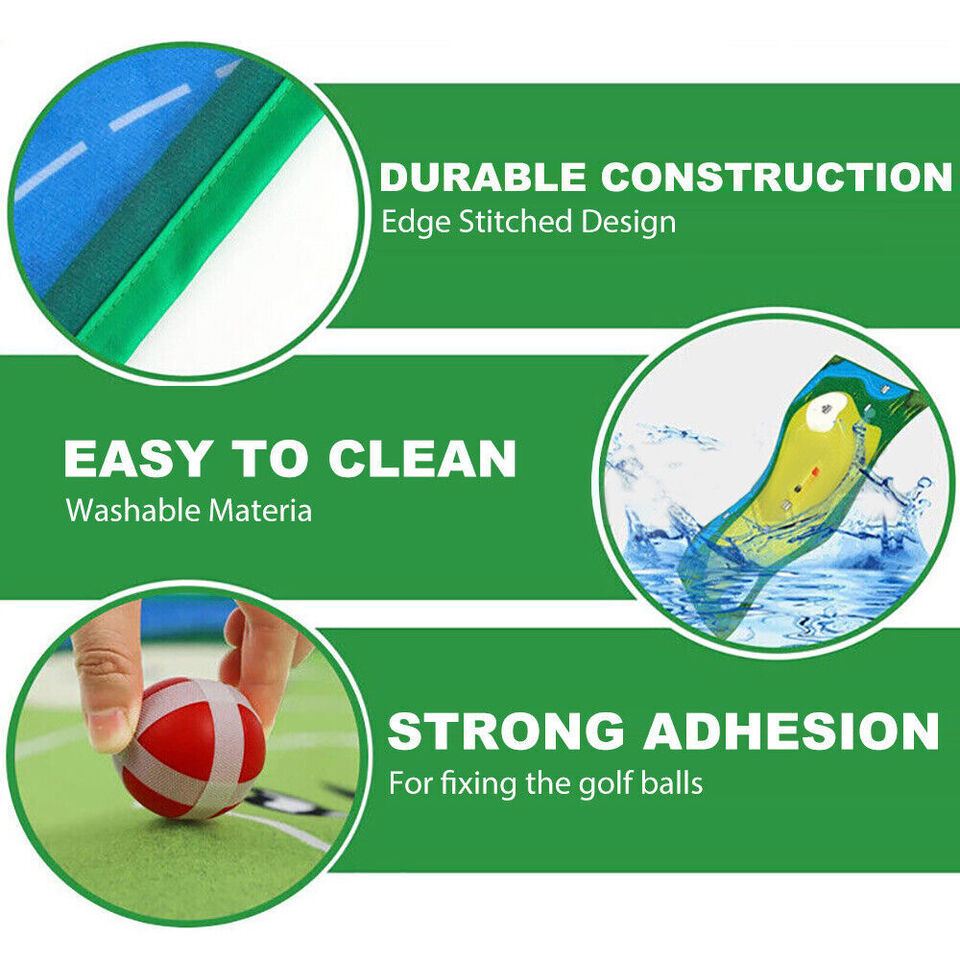 DURABLE CONSTRUCTION
Edge Stitched Design

EASY TO CLEAN
Washable Materia

STRONG ADHESION
For fixing the golf balls